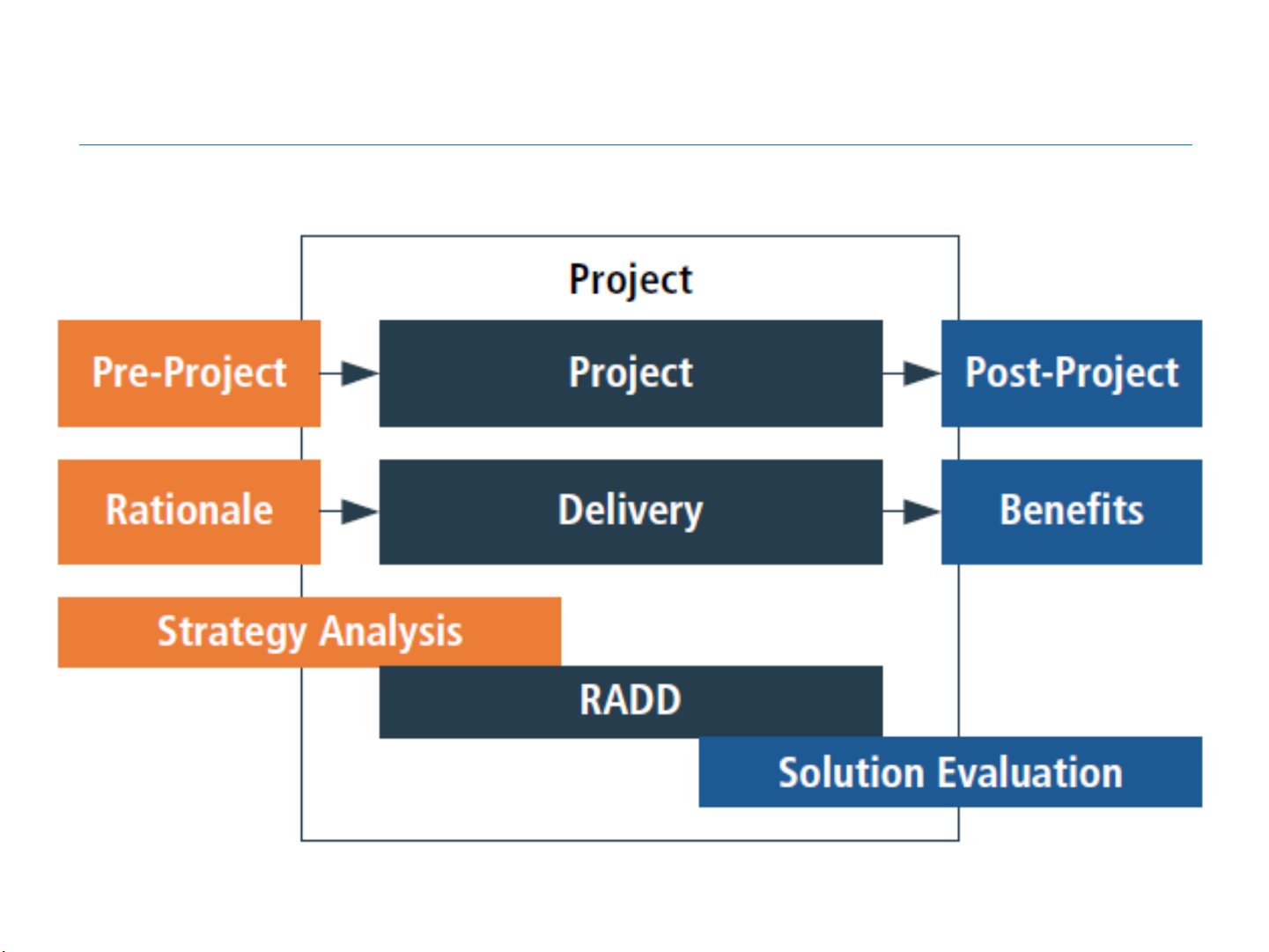 Project

Pre-Project

Project

Post-Project

Rationale

Delivery

Benefits

Strategy Analysis

RADD

Solution Evaluation